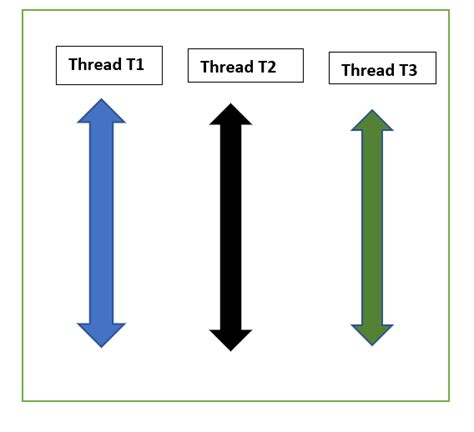 Thread T1

Thread T2

Thread T3